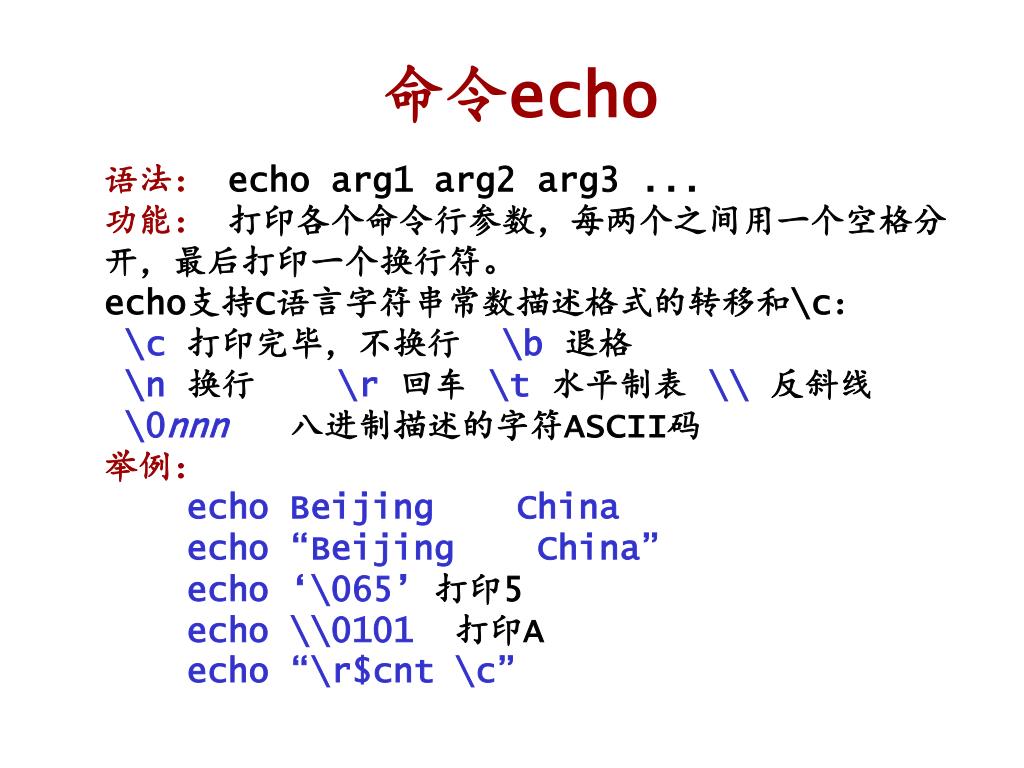 命令echo

语法： echo arg1 arg2 arg3 ...
功能： 打印各个命令行参数，每两个之间用一个空格分开，最后打印一个换行符。
echo支持C语言字符串常数描述格式的转移和\c:
\c 打印完毕，不换行 \b 退格
\n 换行 \r 回车 \t 水平制表 \\ 反斜线
\0nnn 八进制描述的字符ASCII码
举例：
echo Beijing China
echo “Beijing China”
echo ‘\065’ 打印5
echo \\0101 打印A
echo “\r$cnt \c”